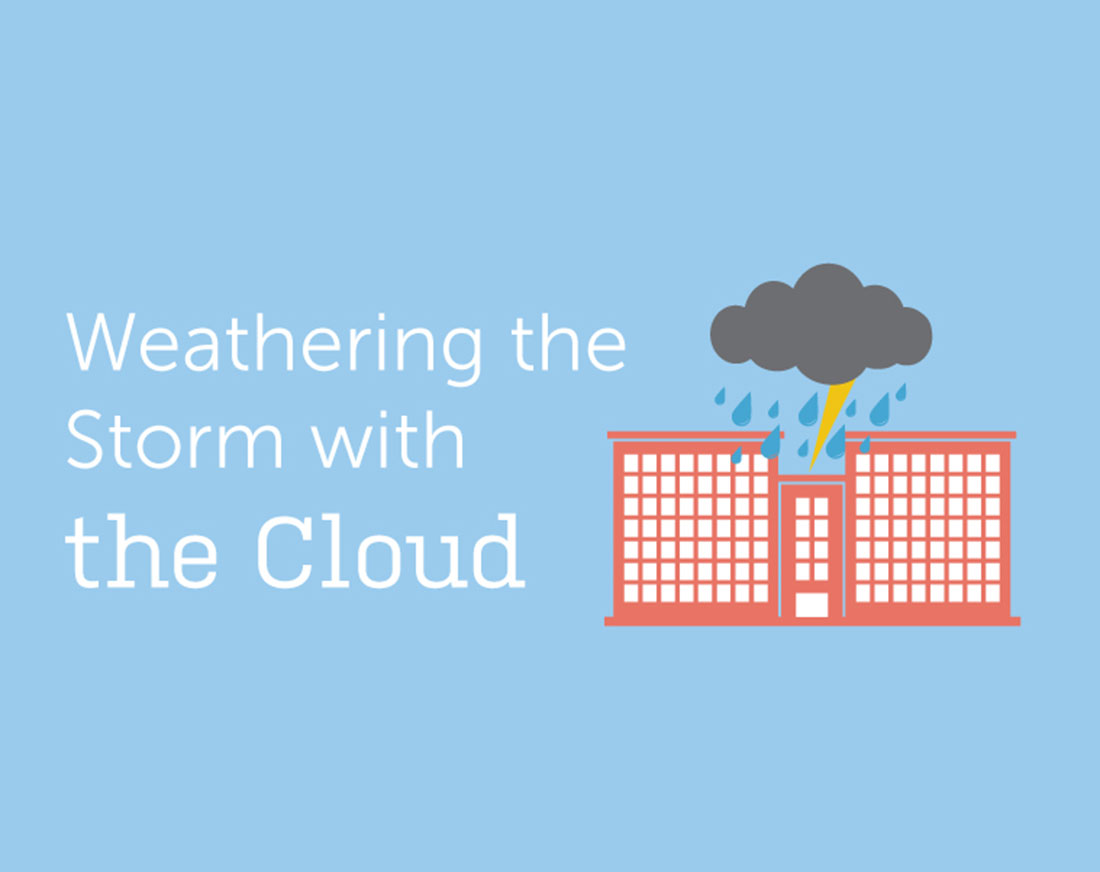 Weathering the Storm with the Cloud